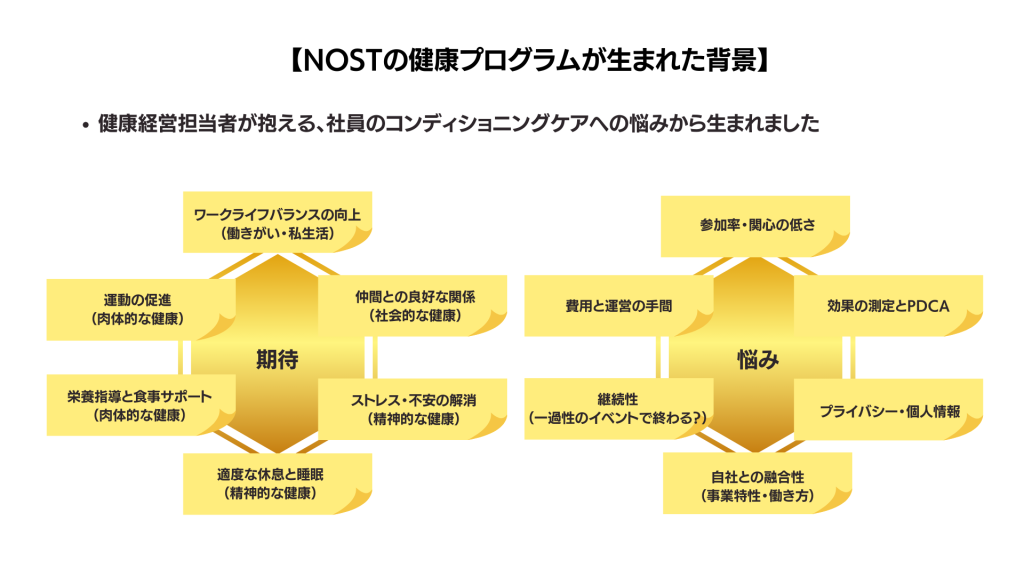 【NOSTの健康プログラムが生まれた背景】

• 健康経営担当者が抱える、社員のコンディショニングケアへの悩みから生まれました

ワークライフバランスの向上
（働きがい・私生活）

運動の促進
（肉体的な健康）

仲間との良好な関係
（社会的な健康）

期待

栄養指導と食事サポート
（肉体的な健康）

ストレス・不安の解消
（精神的な健康）

適度な休息と睡眠
（精神的な健康）

参加率・関心の低さ

費用と運営の手間

効果の測定とPDCA

悩み

継続性
（一過性のイベントで終わる?）

プライバシー・個人情報

自社との融合性
（事業特性・働き方）